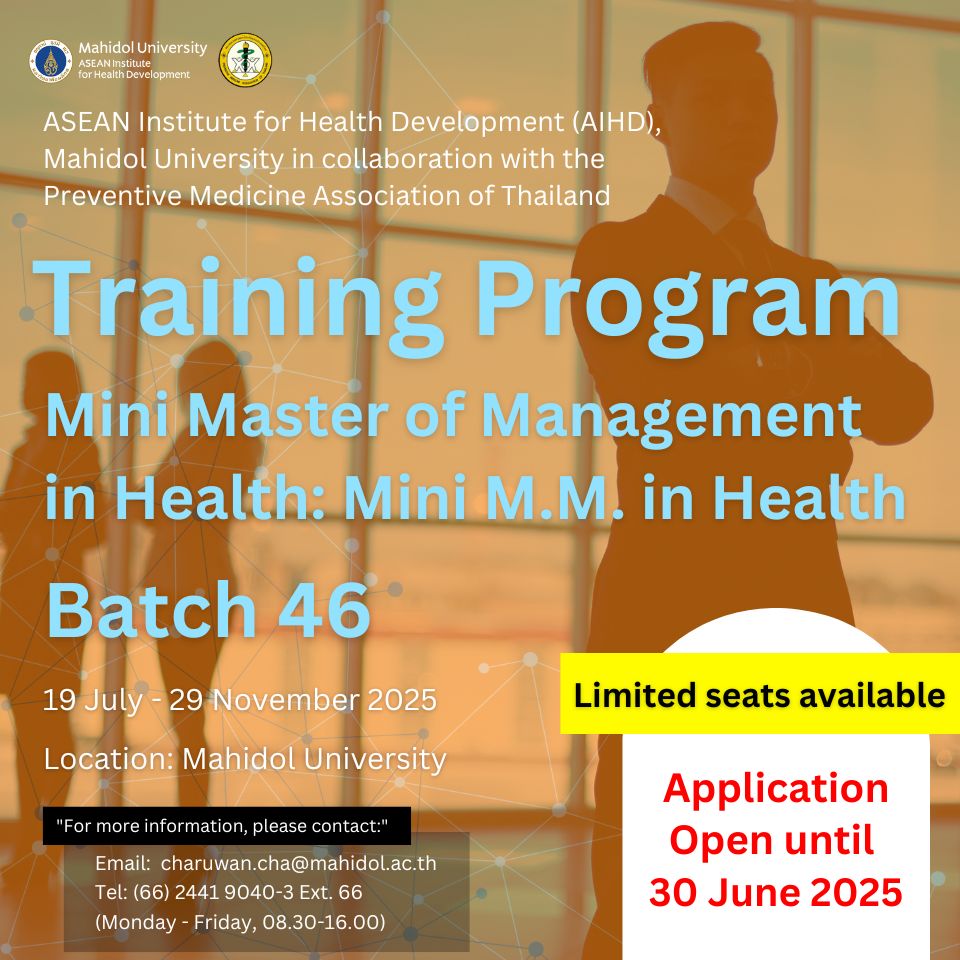 Mahidol University
ASEAN Institute for Health Development

ASEAN Institute for Health Development (AIHD), Mahidol University in collaboration with the Preventive Medicine Association of Thailand

Training Program

Mini Master of Management in Health: Mini M.M. in Health

Batch 46

19 July - 29 November 2025

Location: Mahidol University

"For more information, please contact:"

Email: charuwan.cha@mahidol.ac.th
Tel: (66) 2441 9040-3 Ext. 66
(Monday - Friday, 08.30-16.00)

Limited seats available

Application Open until 30 June 2025